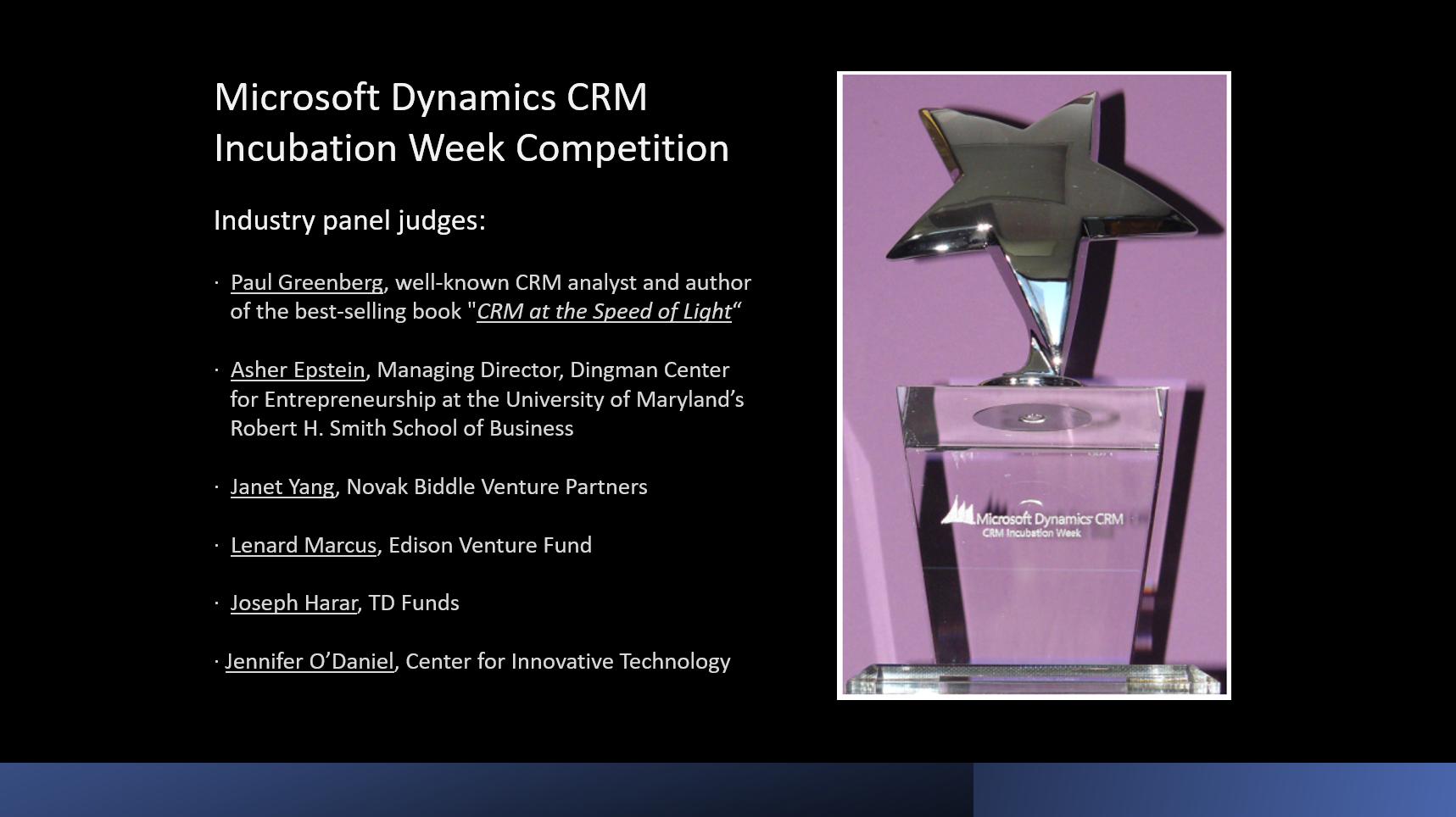 Microsoft Dynamics CRM Incubation Week Competition

Industry panel judges:

· Paul Greenberg, well-known CRM analyst and author of the best-selling book "CRM at the Speed of Light“

· Asher Epstein, Managing Director, Dingman Center for Entrepreneurship at the University of Maryland’s Robert H. Smith School of Business

· Janet Yang, Novak Biddle Venture Partners

· Lenard Marcus, Edison Venture Fund

· Joseph Harar, TD Funds

· Jennifer O’Daniel, Center for Innovative Technology

Microsoft Dynamics CRM
CRM Incubation Week